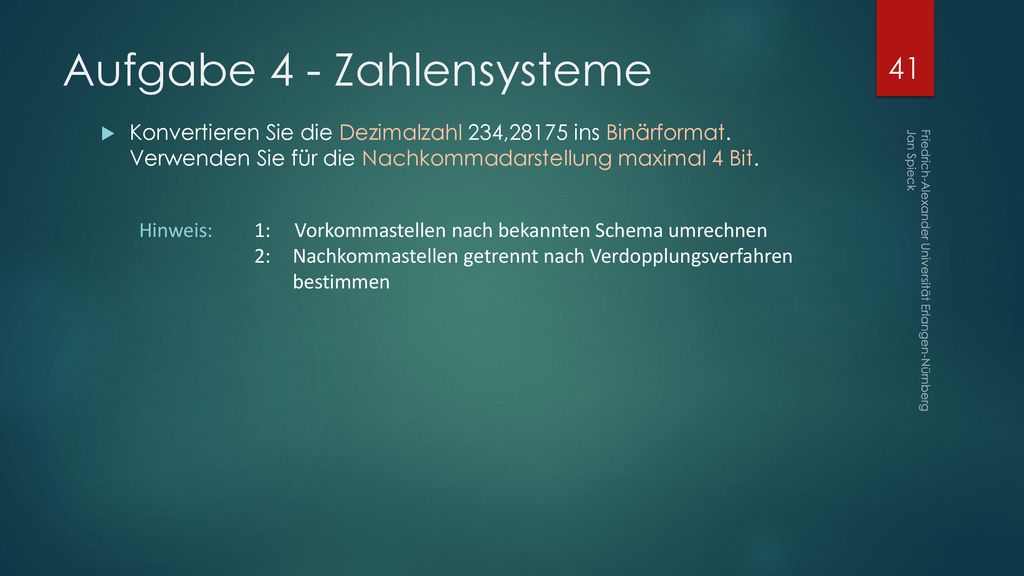 Aufgabe 4 - Zahlensysteme

41

Konvertieren Sie die Dezimalzahl 234,28175 ins Binärformat. Verwenden Sie für die Nachkommadarstellung maximal 4 Bit.

Hinweis: 1: Vorkommastellen nach bekannten Schema umrechnen
2: Nachkommastellen getrennt nach Verdopplungsverfahren bestimmen

Friedrich-Alexander Universität Erlangen-Nürnberg
Jan Spieck